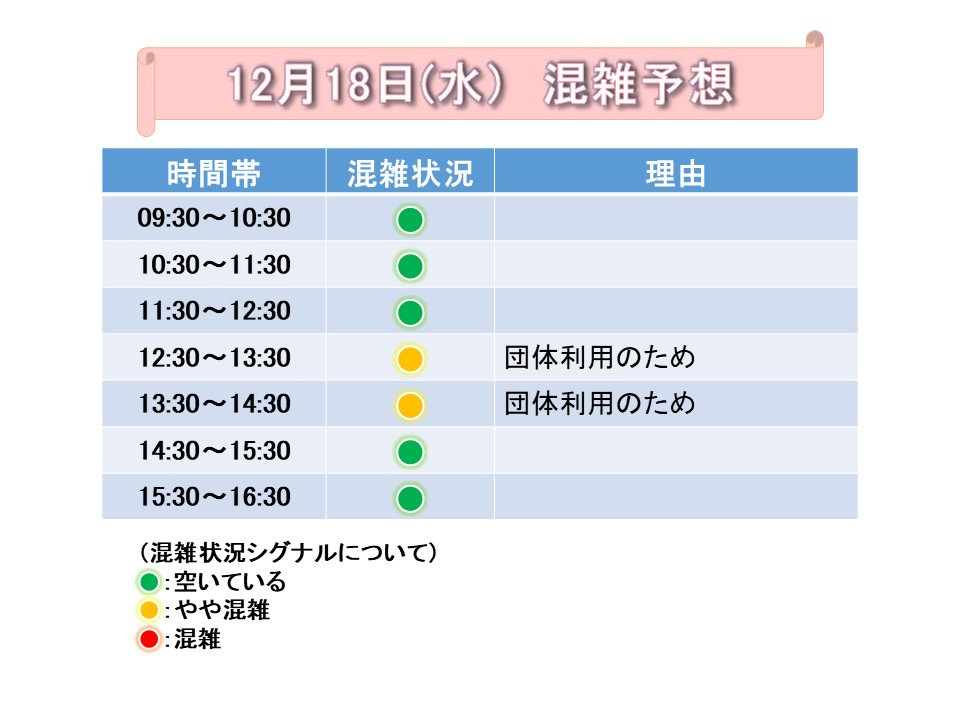 12月18日(水)　混雑予想

| 時間帯 | 混雑状況 | 理由 |
|---|---|---|
| 09:30～10:30 | | |
| 10:30～11:30 | | |
| 11:30～12:30 | | |
| 12:30～13:30 | | 団体利用のため |
| 13:30～14:30 | | 団体利用のため |
| 14:30～15:30 | | |
| 15:30～16:30 | | |

(混雑状況シグナルについて)
:空いている
:やや混雑
:混雑